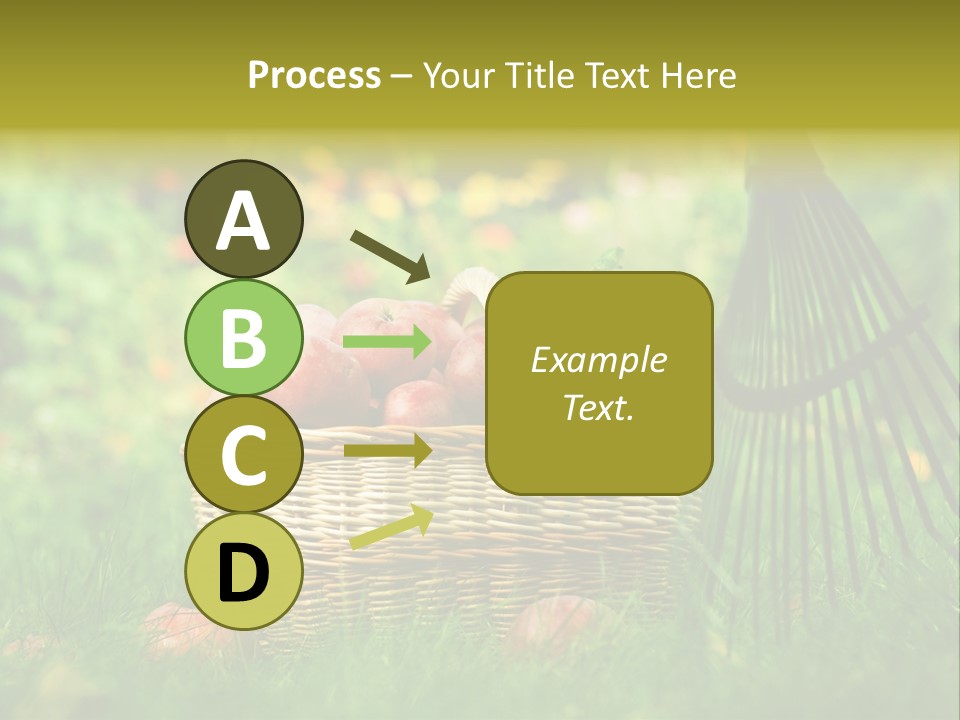 Process – Your Title Text Here

A

B

C

D

Example Text.